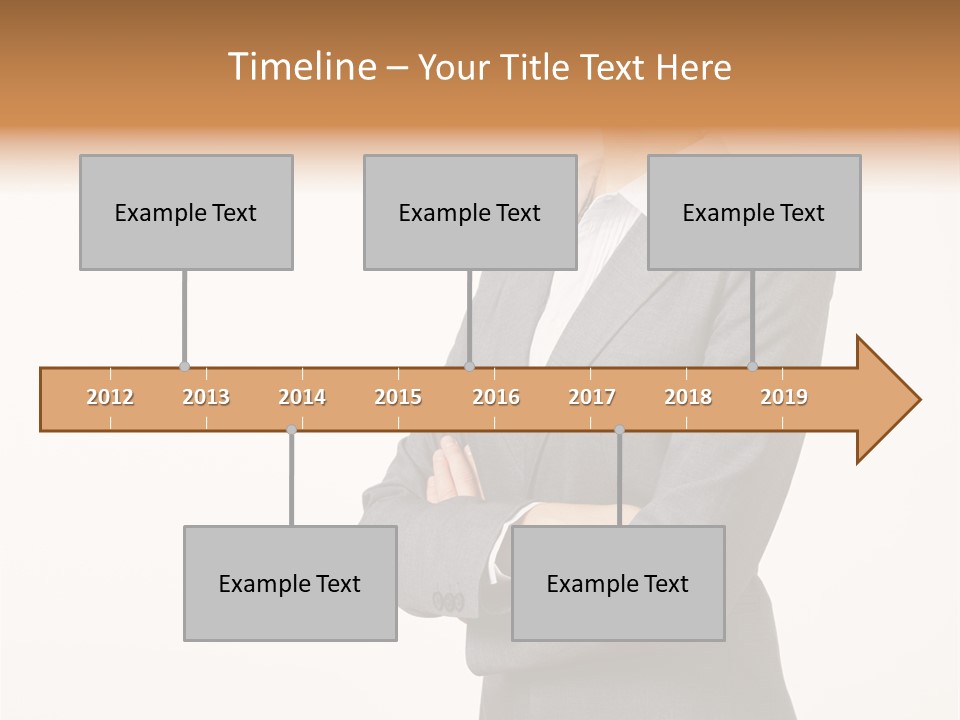 Timeline – Your Title Text Here

Example Text

Example Text

Example Text

2012 2013 2014 2015 2016 2017 2018 2019

Example Text

Example Text